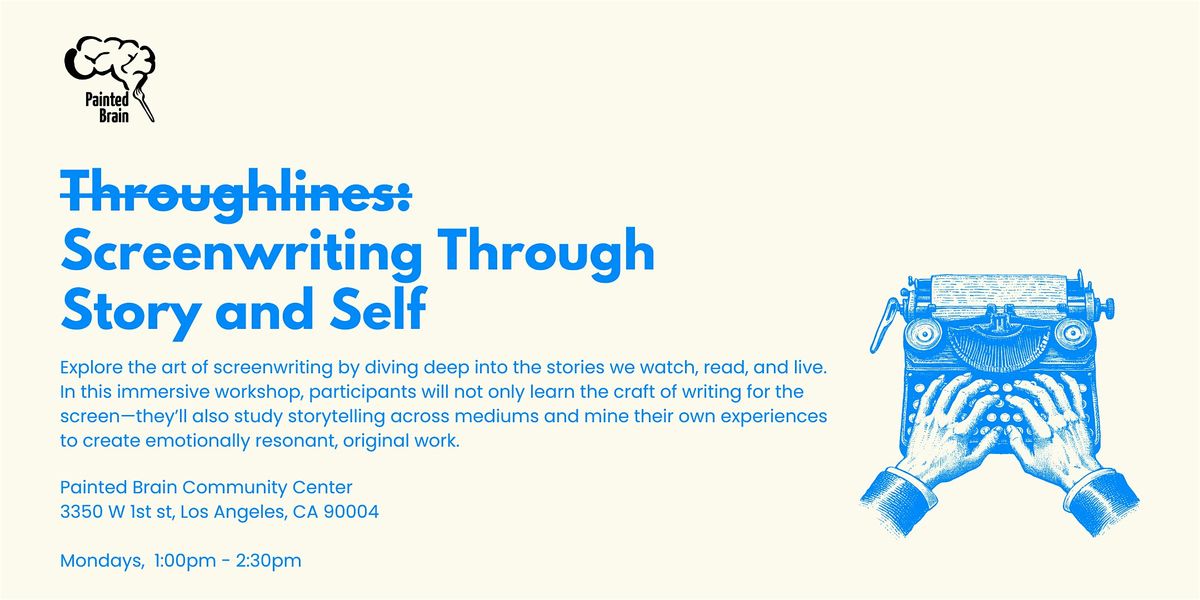 Painted Brain

Throughlines:
Screenwriting Through Story and Self

Explore the art of screenwriting by diving deep into the stories we watch, read, and live. In this immersive workshop, participants will not only learn the craft of writing for the screen—they'll also study storytelling across mediums and mine their own experiences to create emotionally resonant, original work.

Painted Brain Community Center
3350 W 1st st, Los Angeles, CA 90004

Mondays, 1:00pm - 2:30pm